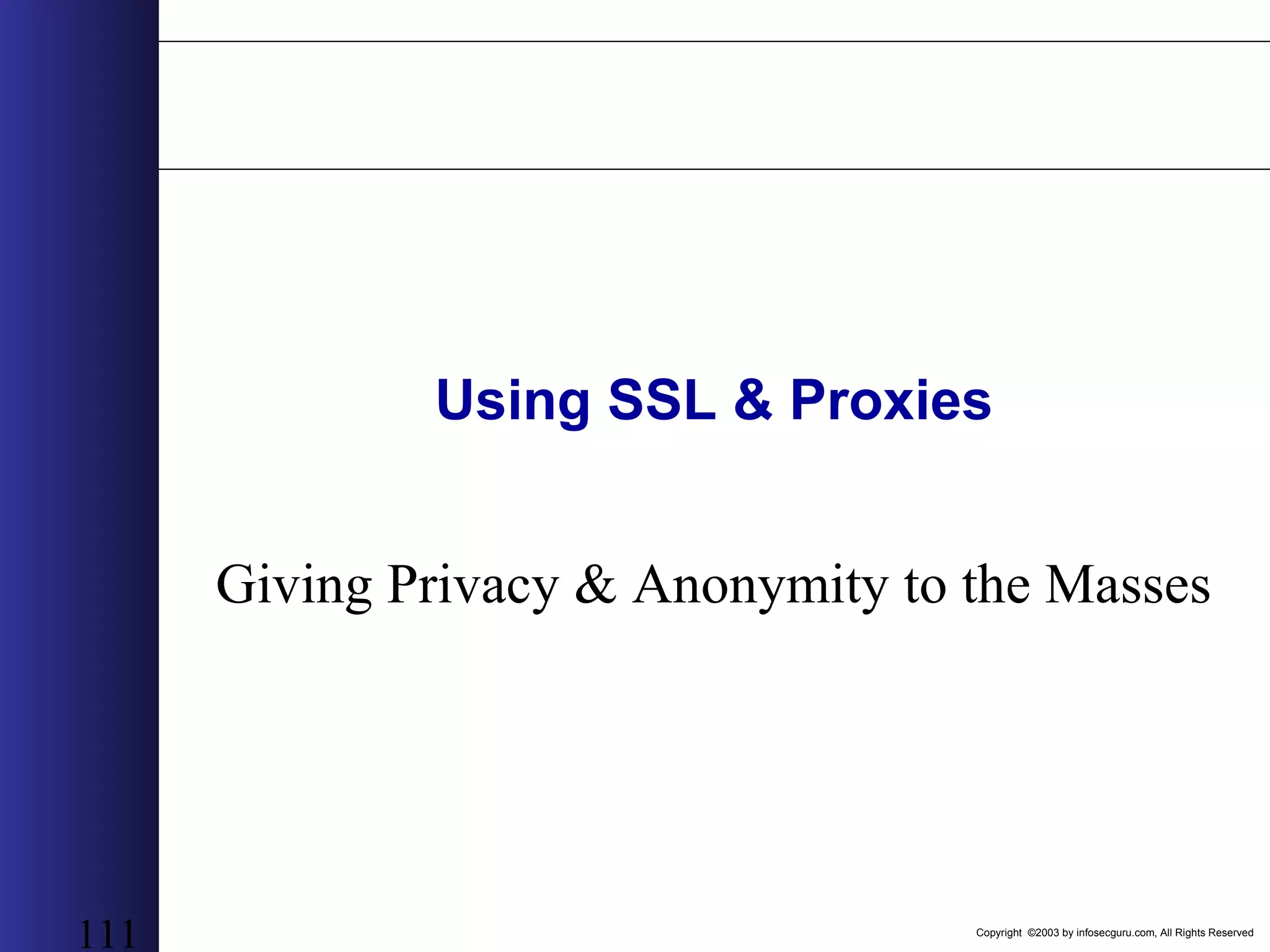 Using SSL & Proxies

Giving Privacy & Anonymity to the Masses

111

Copyright ©2003 by infosecguru.com, All Rights Reserved